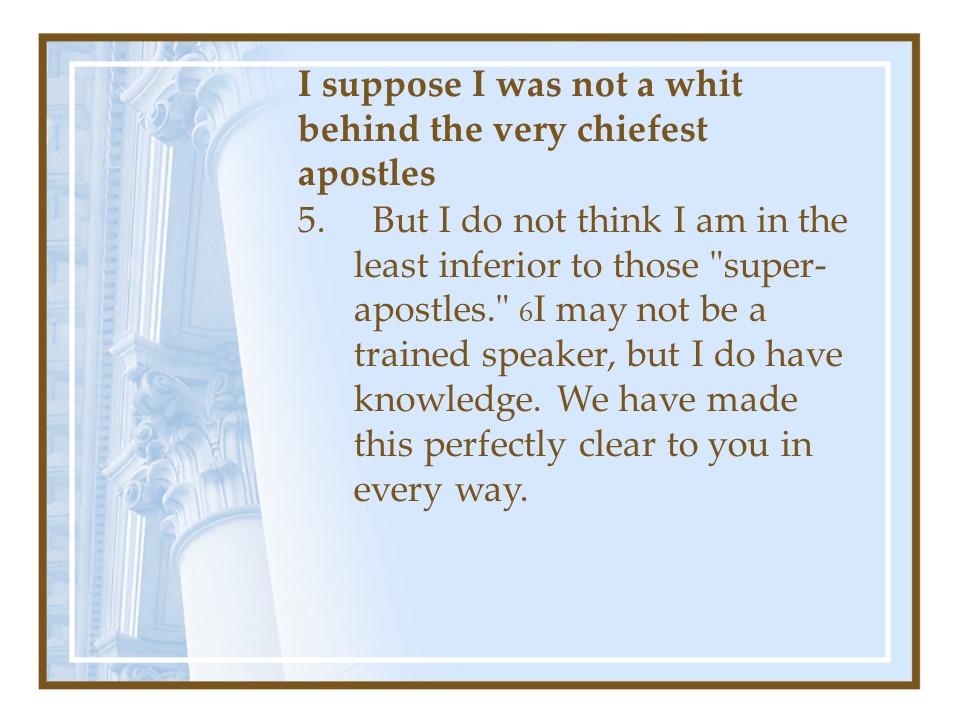 I suppose I was not a whit behind the very chiefest apostles

5. But I do not think I am in the least inferior to those "super-apostles." 6I may not be a trained speaker, but I do have knowledge. We have made this perfectly clear to you in every way.